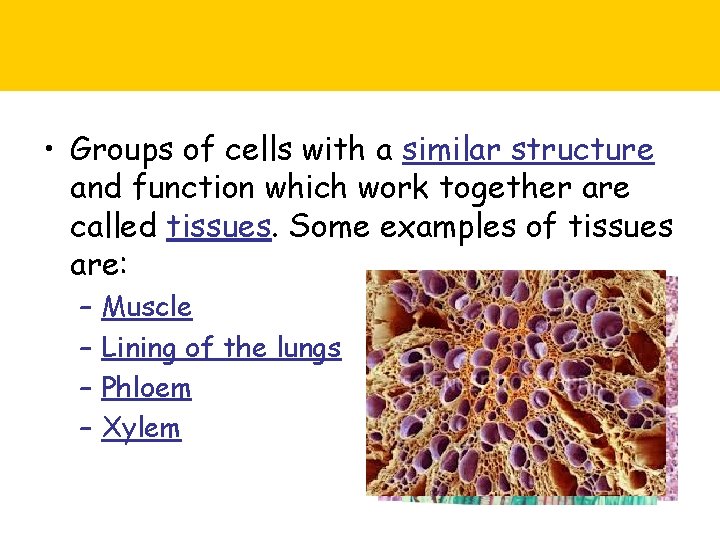 • Groups of cells with a similar structure and function which work together are called tissues. Some examples of tissues are:
– Muscle
– Lining of the lungs
– Phloem
– Xylem